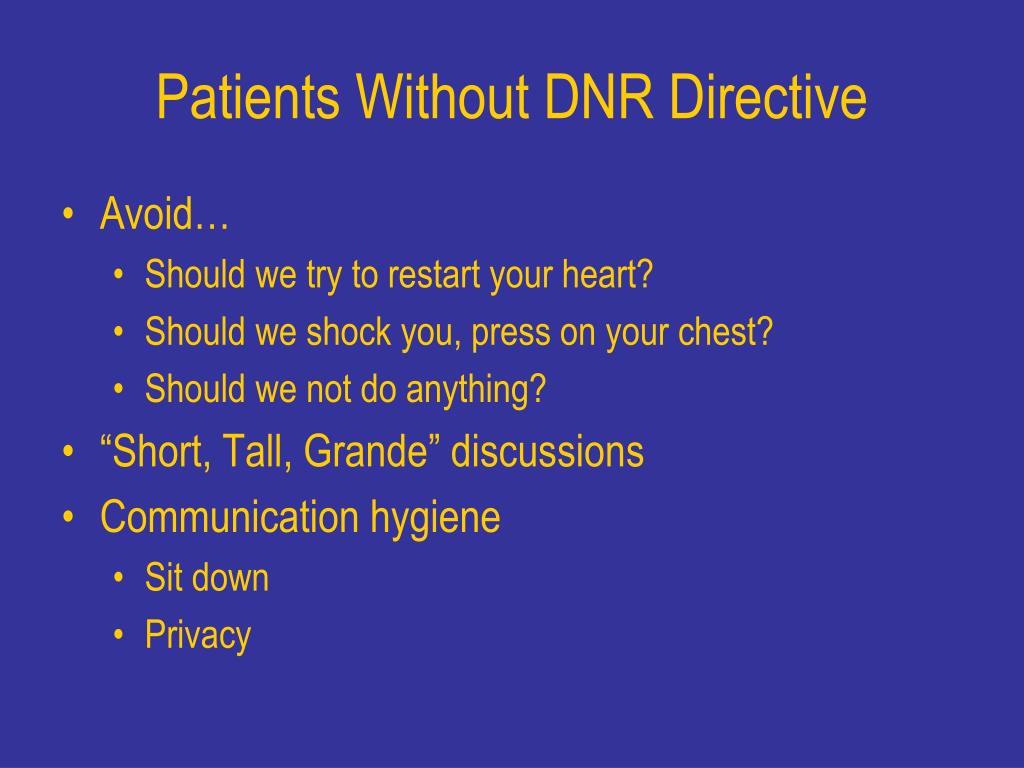 Patients Without DNR Directive

• Avoid…
  • Should we try to restart your heart?
  • Should we shock you, press on your chest?
  • Should we not do anything?
• “Short, Tall, Grande” discussions
• Communication hygiene
  • Sit down
  • Privacy